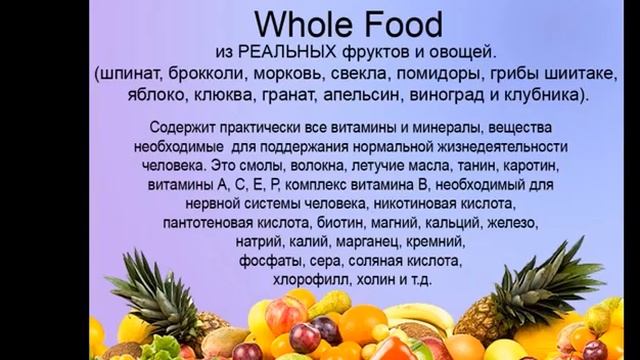 Whole Food

из РЕАЛЬНЫХ фруктов и овощей.
(шпинат, брокколи, морковь, свекла, помидоры, грибы шиитаке, яблоко, клюква, гранат, апельсин, виноград и клубника).

Содержит практически все витамины и минералы, вещества необходимые для поддержания нормальной жизнедеятельности человека. Это смолы, волокна, летучие масла, танин, каротин, витамины А, С, Е, Р, комплекс витамина В, необходимый для нервной системы человека, никотиновая кислота, пантотеновая кислота, биотин, магний, кальций, железо, натрий, калий, марганец, кремний, фосфаты, сера, соляная кислота, хлорофилл, холин и т.д.